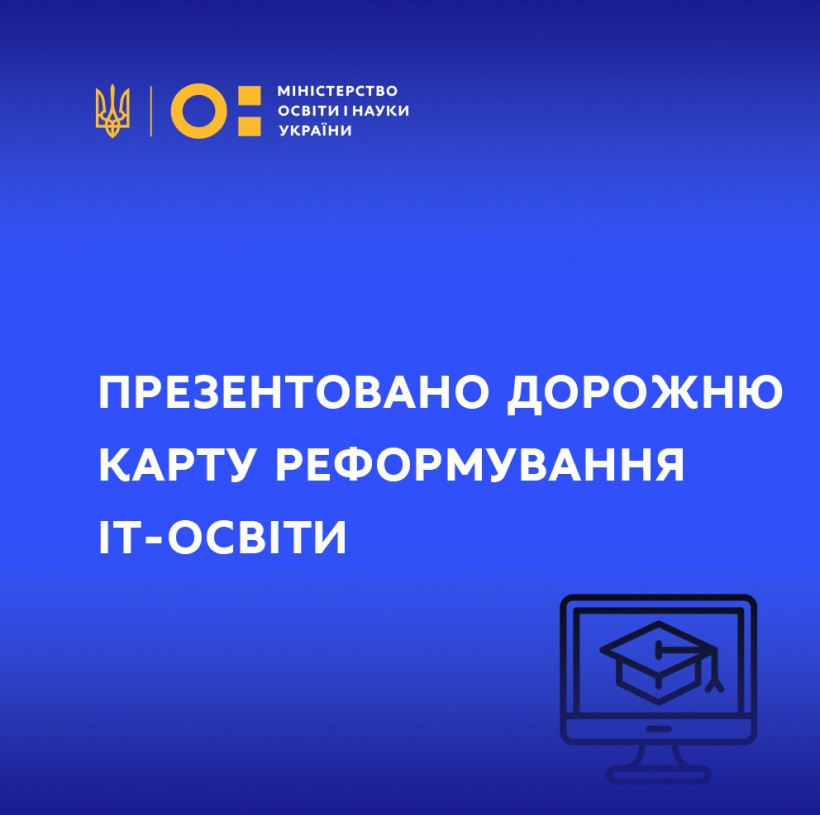 МІНІСТЕРСТВО
ОСВІТИ І НАУКИ
УКРАЇНИ

ПРЕЗЕНТОВАНО ДОРОЖНЮ КАРТУ РЕФОРМУВАННЯ ІТ-ОСВІТИ